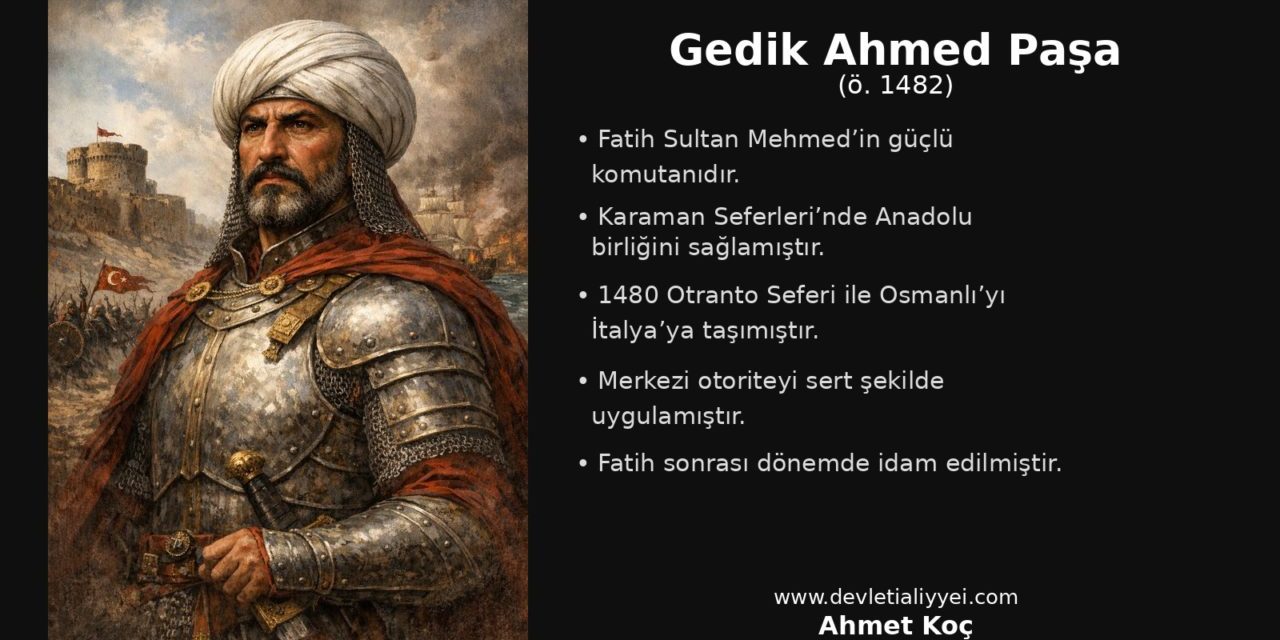 Gedik Ahmed Paşa
(ö. 1482)

• Fatih Sultan Mehmed’in güçlü komutanıdır.

• Karaman Seferleri’nde Anadolu birliğini sağlamıştır.

• 1480 Otranto Seferi ile Osmanlı’yı İtalya’ya taşımıştır.

• Merkezi otoriteyi sert şekilde uygulamıştır.

• Fatih sonrası dönemde idam edilmiştir.

www.devletialiyyei.com
Ahmet Koç